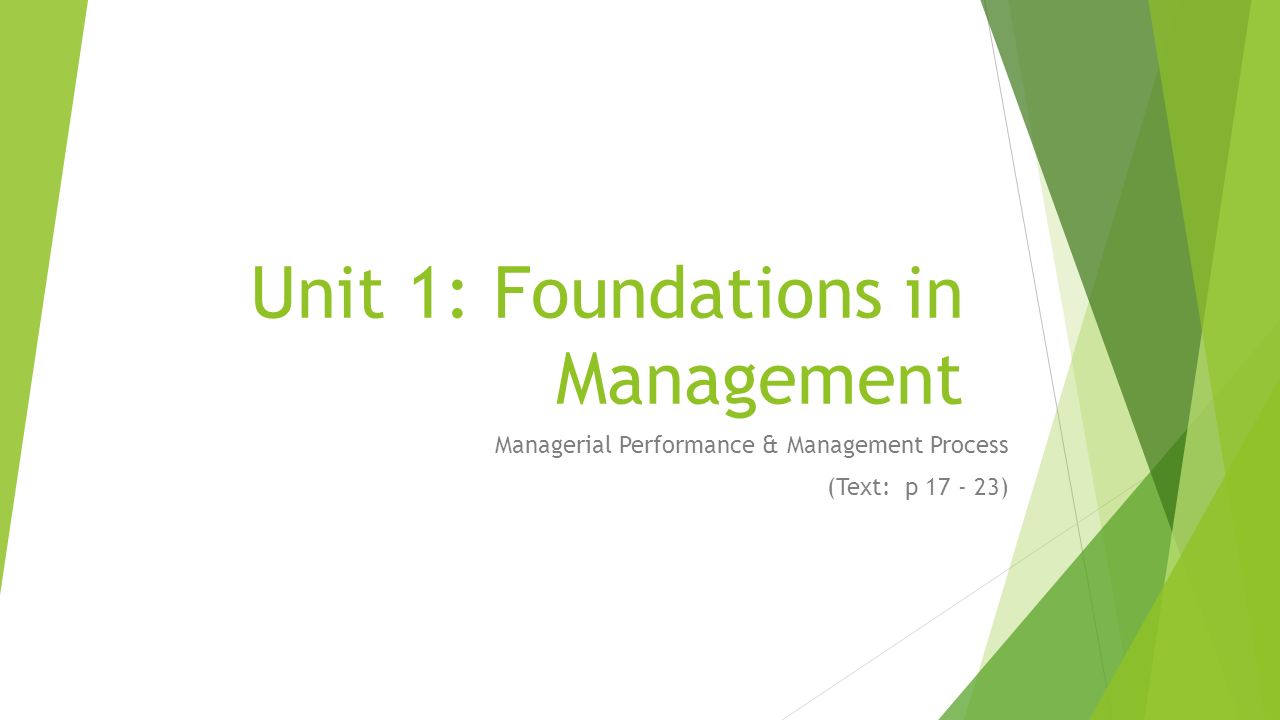 Unit 1: Foundations in Management

Managerial Performance & Management Process

(Text: p 17 - 23)